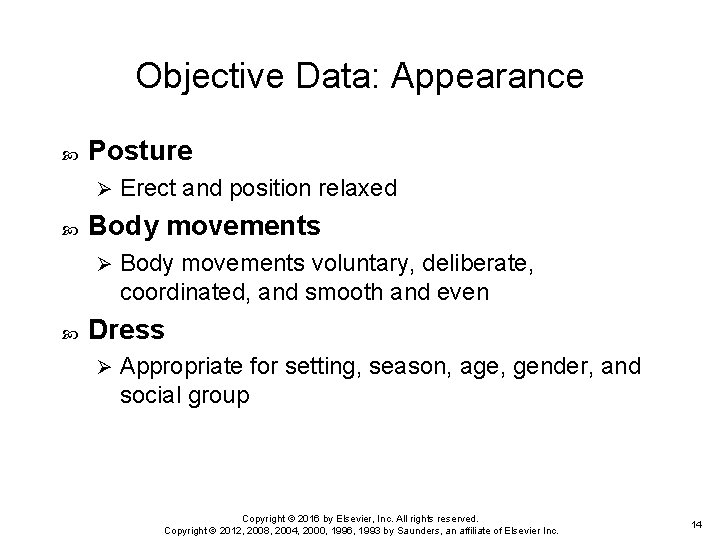 Objective Data: Appearance

Posture

Erect and position relaxed

Body movements

Body movements voluntary, deliberate, coordinated, and smooth and even

Dress

Appropriate for setting, season, age, gender, and social group

Copyright © 2016 by Elsevier, Inc. All rights reserved.
Copyright © 2012, 2008, 2004, 2000, 1996, 1993 by Saunders, an affiliate of Elsevier Inc.

14